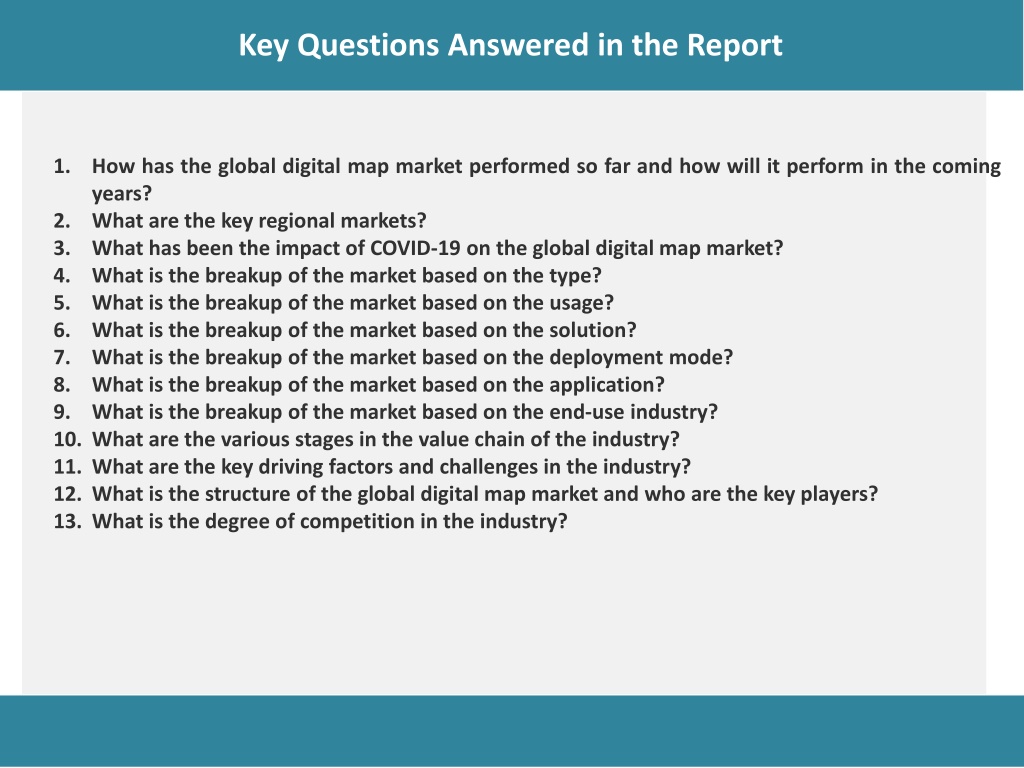 Key Questions Answered in the Report

1. How has the global digital map market performed so far and how will it perform in the coming years?
2. What are the key regional markets?
3. What has been the impact of COVID-19 on the global digital map market?
4. What is the breakup of the market based on the type?
5. What is the breakup of the market based on the usage?
6. What is the breakup of the market based on the solution?
7. What is the breakup of the market based on the deployment mode?
8. What is the breakup of the market based on the application?
9. What is the breakup of the market based on the end-use industry?
10. What are the various stages in the value chain of the industry?
11. What are the key driving factors and challenges in the industry?
12. What is the structure of the global digital map market and who are the key players?
13. What is the degree of competition in the industry?